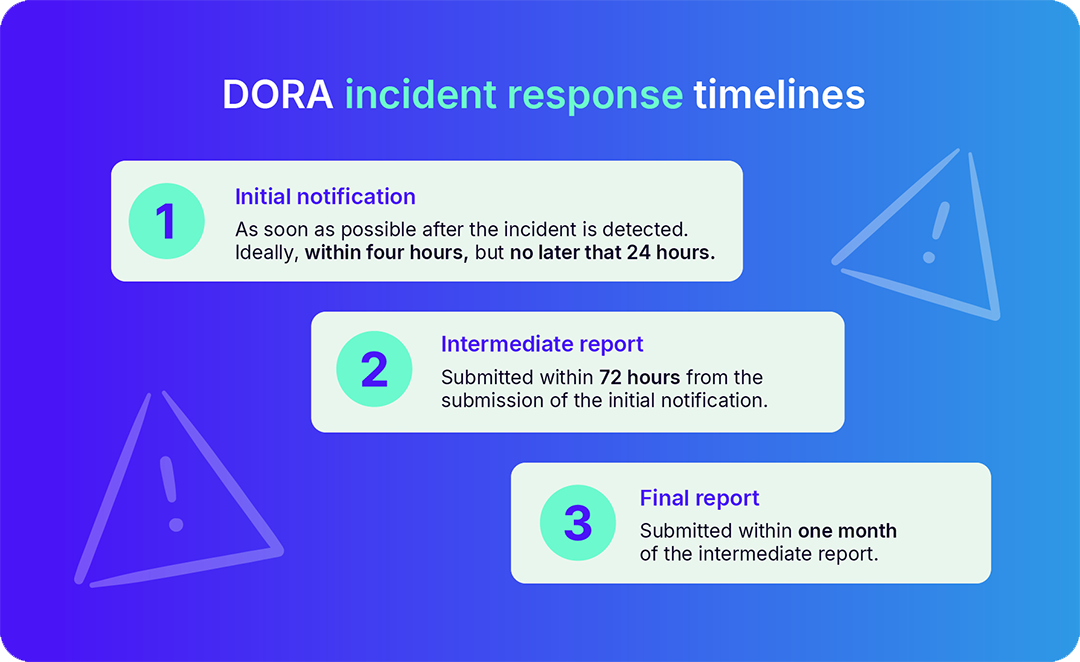 DORA incident response timelines

1

Initial notification

As soon as possible after the incident is detected. Ideally, within four hours, but no later that 24 hours.

2

Intermediate report

Submitted within 72 hours from the submission of the initial notification.

3

Final report

Submitted within one month of the intermediate report.